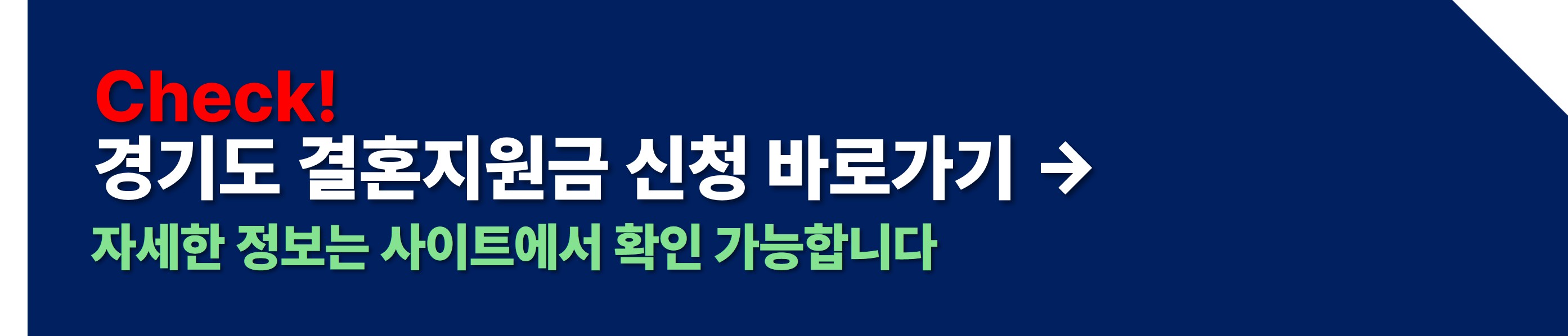 Check!
경기도 결혼지원금 신청 바로가기 →
자세한 정보는 사이트에서 확인 가능합니다